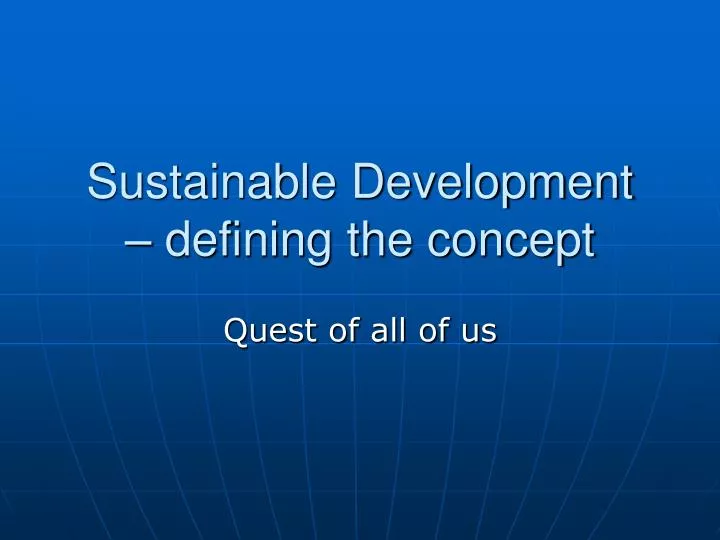 Sustainable Development – defining the concept

Quest of all of us